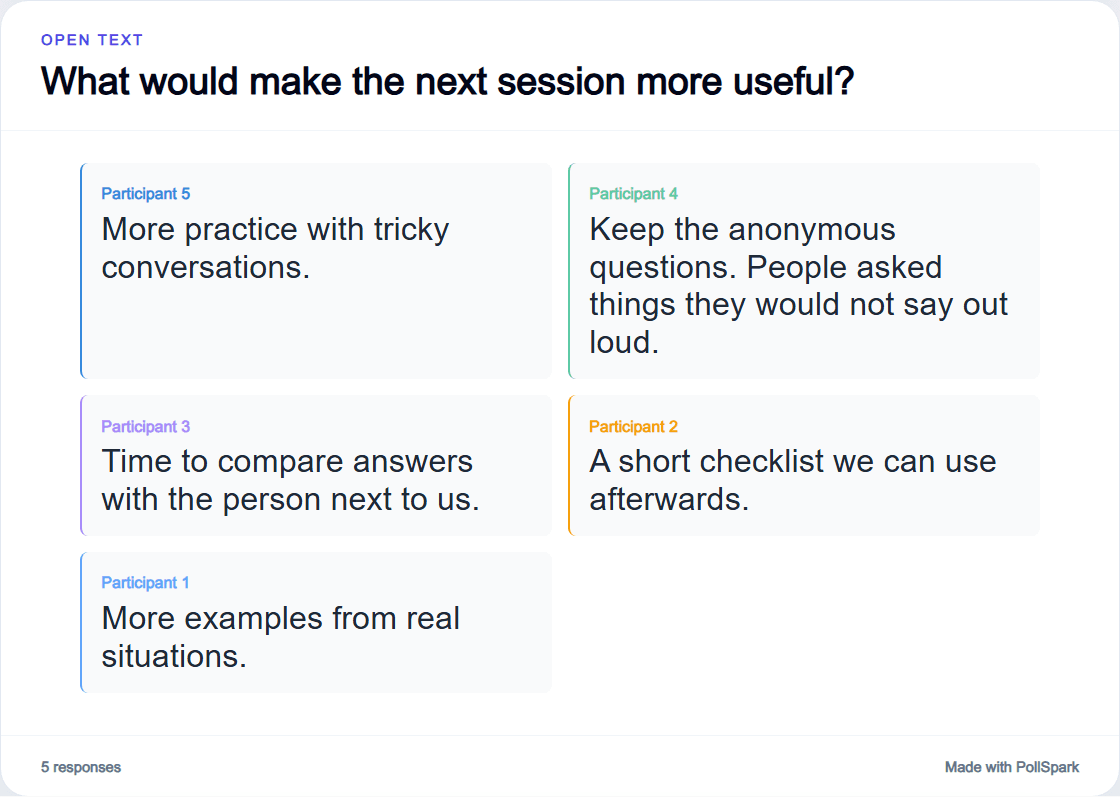 OPEN TEXT

What would make the next session more useful?

Participant 5
More practice with tricky conversations.

Participant 4
Keep the anonymous questions. People asked things they would not say out loud.

Participant 3
Time to compare answers with the person next to us.

Participant 2
A short checklist we can use afterwards.

Participant 1
More examples from real situations.

5 responses

Made with PollSpark